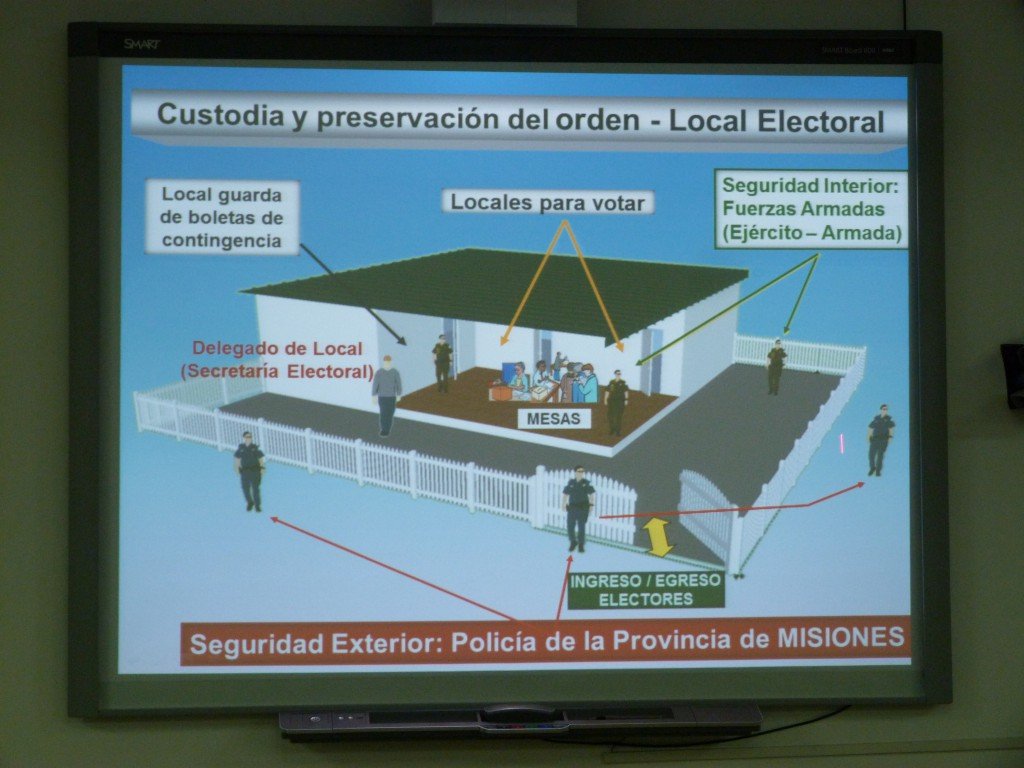 SMART

Custodia y preservación del orden - Local Electoral

Local guarda de boletas de contingencia

Locales para votar

Seguridad Interior: Fuerzas Armadas (Ejército – Armada)

Delegado de Local (Secretaría Electoral)

MESAS

INGRESO / EGRESO ELECTORES

Seguridad Exterior: Policía de la Provincia de MISIONES